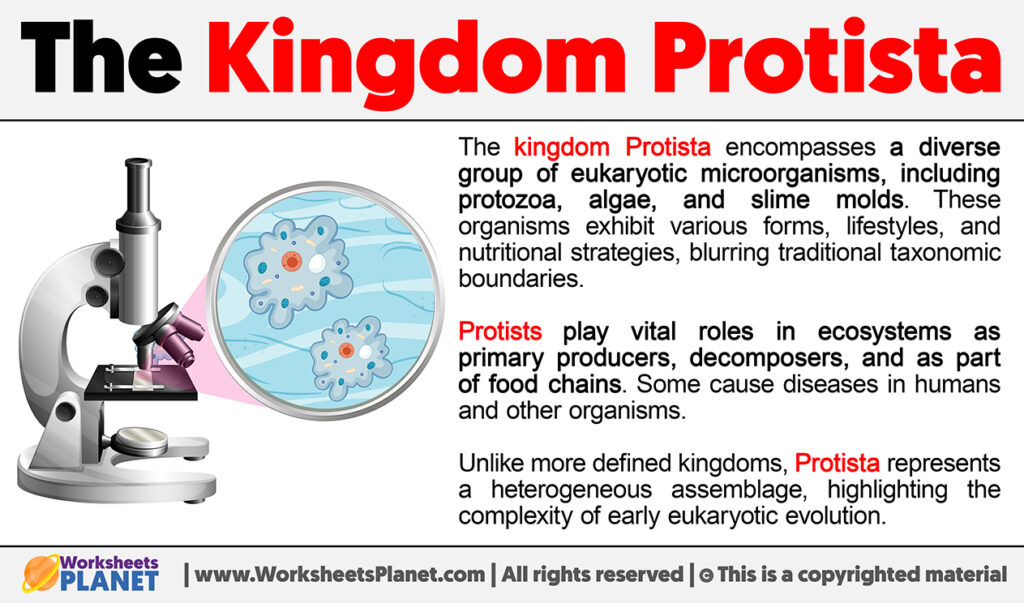 The Kingdom Protista

The kingdom Protista encompasses a diverse group of eukaryotic microorganisms, including protozoa, algae, and slime molds. These organisms exhibit various forms, lifestyles, and nutritional strategies, blurring traditional taxonomic boundaries.

Protists play vital roles in ecosystems as primary producers, decomposers, and as part of food chains. Some cause diseases in humans and other organisms.

Unlike more defined kingdoms, Protista represents a heterogeneous assemblage, highlighting the complexity of early eukaryotic evolution.

Worksheets PLANET | www.WorksheetsPlanet.com | All rights reserved | © This is a copyrighted material